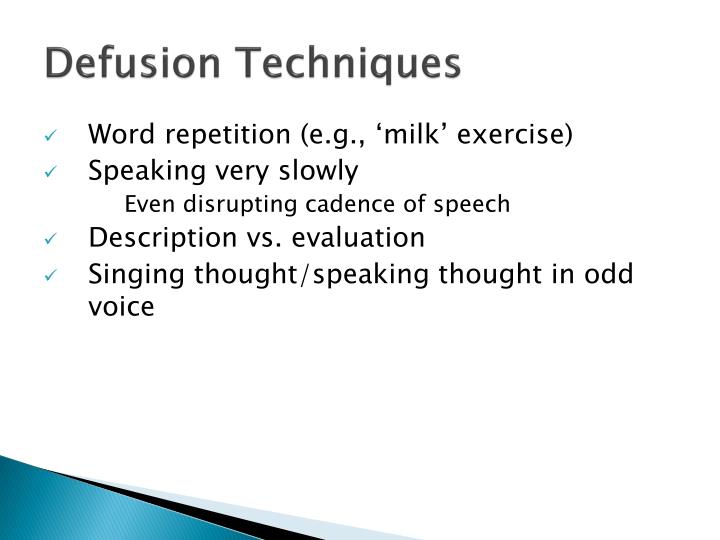 Defusion Techniques

✓ Word repetition (e.g., ‘milk’ exercise)
✓ Speaking very slowly
Even disrupting cadence of speech
✓ Description vs. evaluation
✓ Singing thought/speaking thought in odd voice